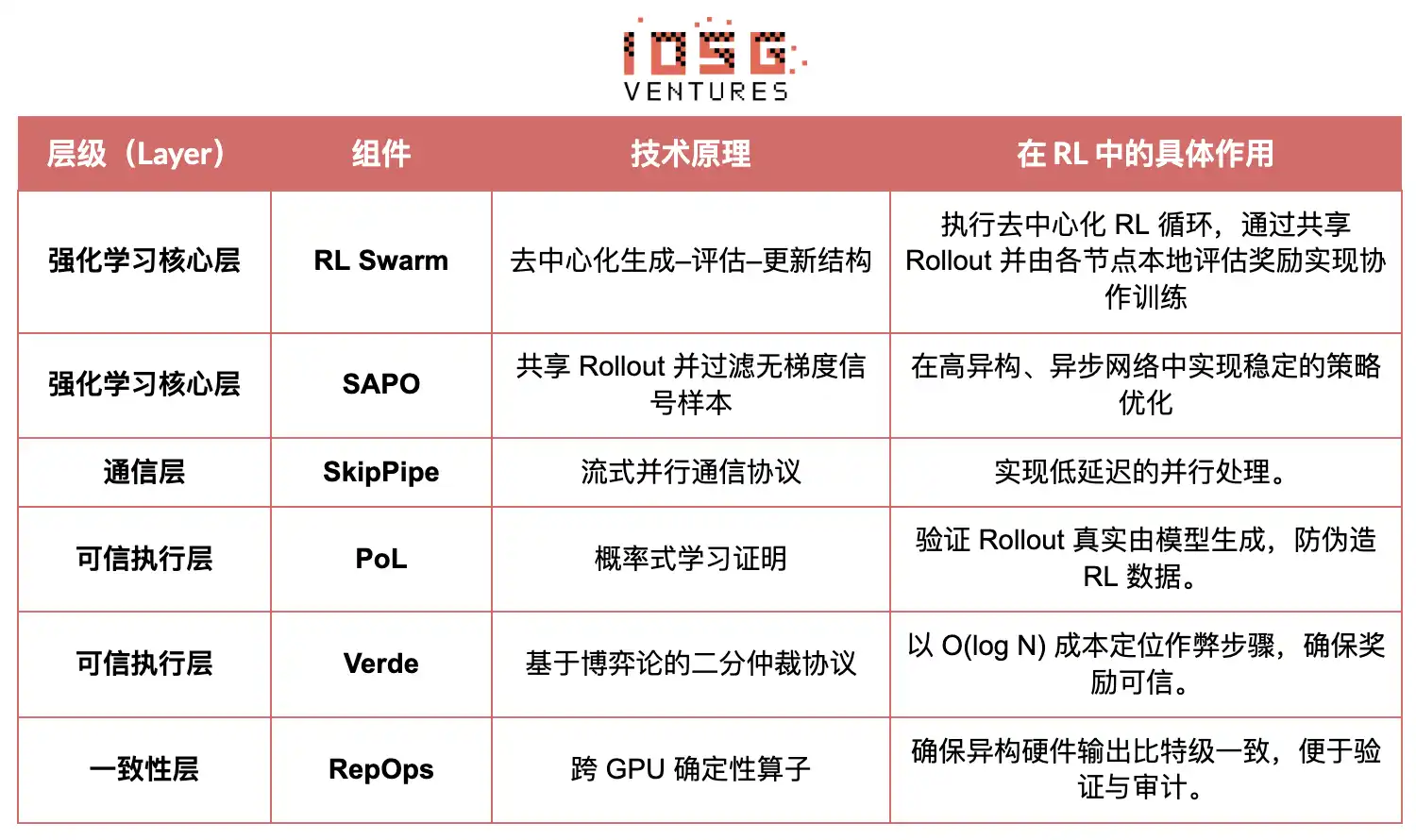 IOSG
VENTURES

| 层级（Layer） | 组件 | 技术原理 | 在 RL 中的具体作用 |
|---|---|---|---|
| 强化学习核心层 | RL Swarm | 去中心化生成–评估–更新结构 | 执行去中心化 RL 循环，通过共享 Rollout 并由各节点本地评估奖励实现协作训练 |
| 强化学习核心层 | SAPO | 共享 Rollout 并过滤无梯度信号样本 | 在高异构、异步网络中实现稳定的策略优化 |
| 通信层 | SkipPipe | 流式并行通信协议 | 实现低延迟的并行处理。 |
| 可信执行层 | PoL | 概率式学习证明 | 验证 Rollout 真实由模型生成，防伪造 RL 数据。 |
| 可信执行层 | Verde | 基于博弈论的二分仲裁协议 | 以 O(log N) 成本定位作弊步骤，确保奖励可信。 |
| 一致性层 | RepOps | 跨 GPU 确定性算子 | 确保异构硬件输出比特级一致，便于验证与审计。 |